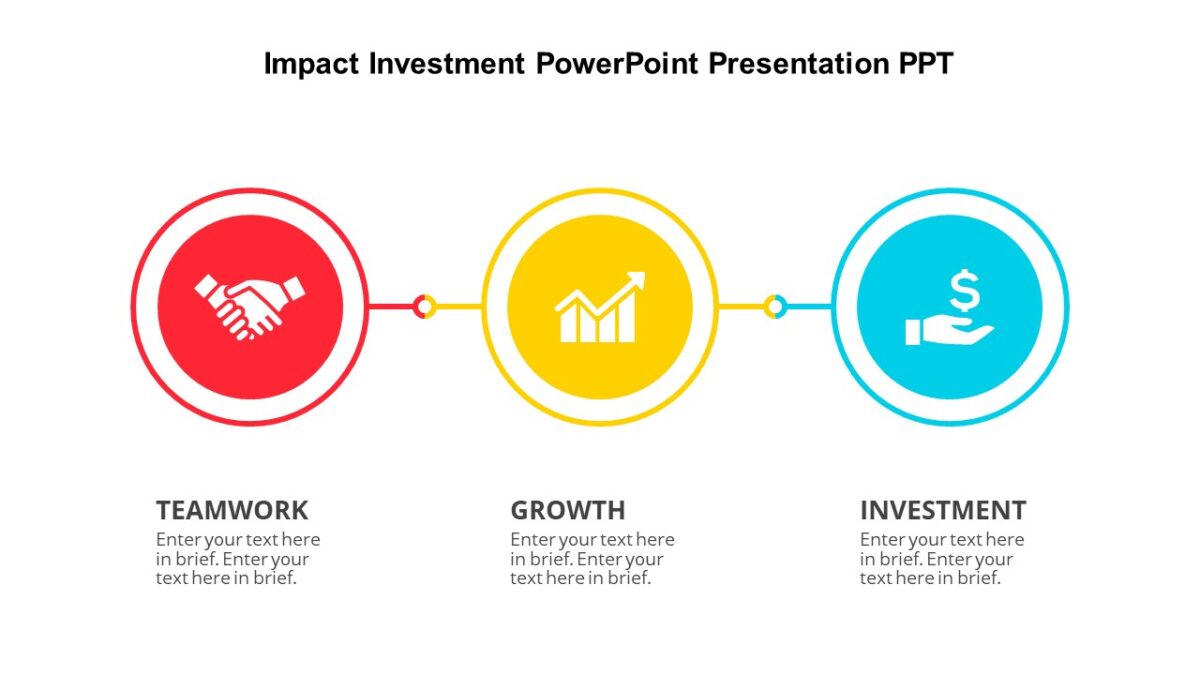 Impact Investment PowerPoint Presentation PPT

$

TEAMWORK

Enter your text here in brief. Enter your text here in brief.

GROWTH

Enter your text here in brief. Enter your text here in brief.

INVESTMENT

Enter your text here in brief. Enter your text here in brief.